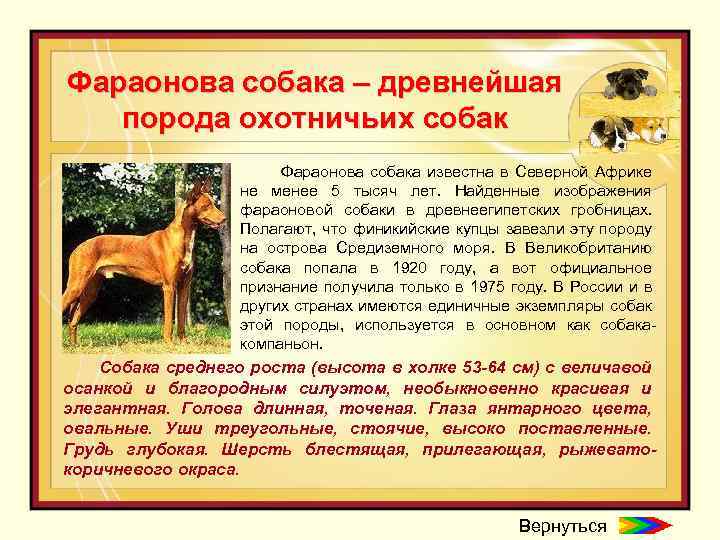 Фараонова собака – древнейшая порода охотничьих собак

Фараонова собака известна в Северной Африке не менее 5 тысяч лет. Найденные изображения фараоновой собаки в древнеегипетских гробницах. Полагают, что финикийские купцы завезли эту породу на острова Средиземного моря. В Великобританию собака попала в 1920 году, а вот официальное признание получила только в 1975 году. В России и в других странах имеются единичные экземпляры собак этой породы, используется в основном как собака-компаньон.

Собака среднего роста (высота в холке 53-64 см) с величавой осанкой и благородным силуэтом, необыкновенно красивая и элегантная. Голова длинная, точеная. Глаза янтарного цвета, овальные. Уши треугольные, стоячие, высоко поставленные. Грудь глубокая. Шерсть блестящая, прилегающая, рыжевато-коричневого окраса.

Вернуться